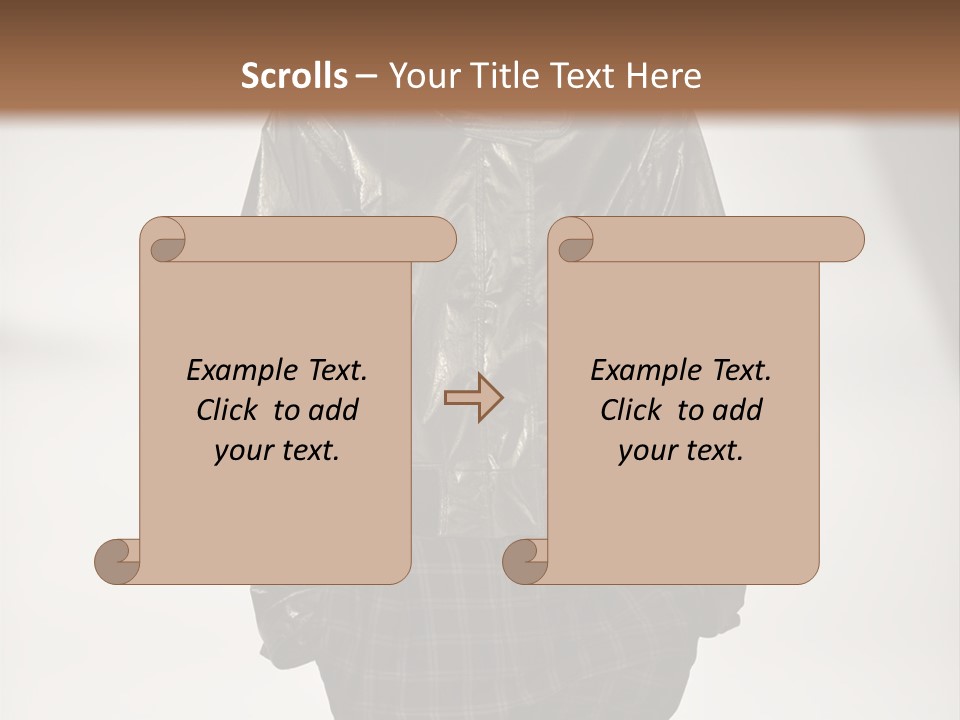 Scrolls – Your Title Text Here

Example Text. Click to add your text.

Example Text. Click to add your text.